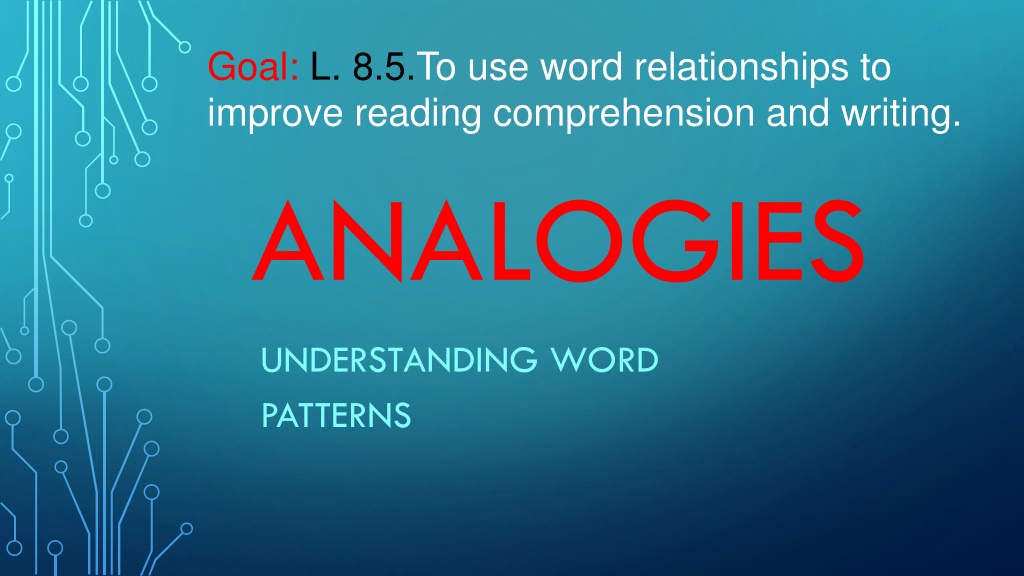 Goal: L. 8.5.To use word relationships to improve reading comprehension and writing.

ANALOGIES

UNDERSTANDING WORD PATTERNS